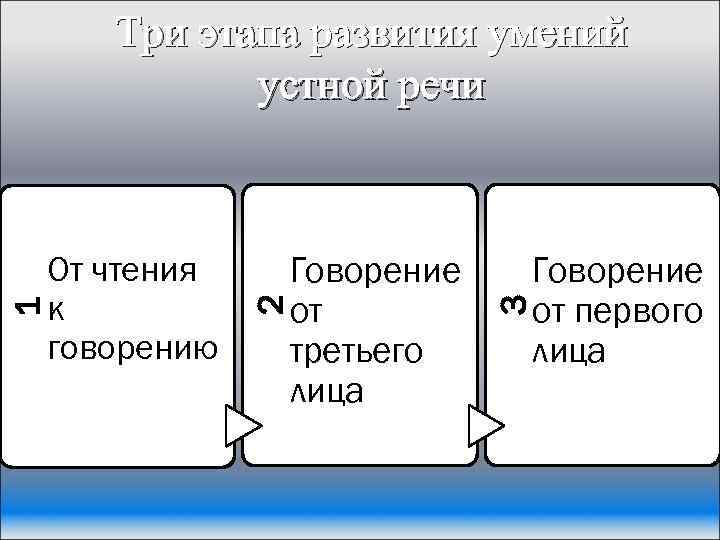 Три этапа развития умений устной речи

1 От чтения к говорению

2 Говорение от третьего лица

3 Говорение от первого лица